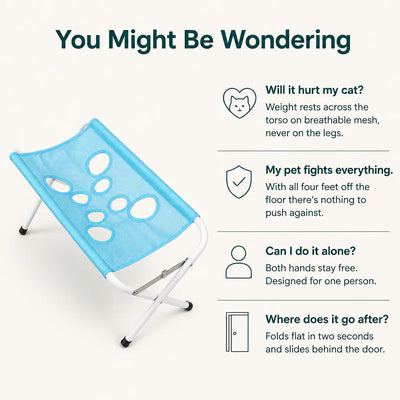 You Might Be Wondering

Will it hurt my cat?
Weight rests across the torso on breathable mesh, never on the legs.

My pet fights everything.
With all four feet off the floor there's nothing to push against.

Can I do it alone?
Both hands stay free. Designed for one person.

Where does it go after?
Folds flat in two seconds and slides behind the door.